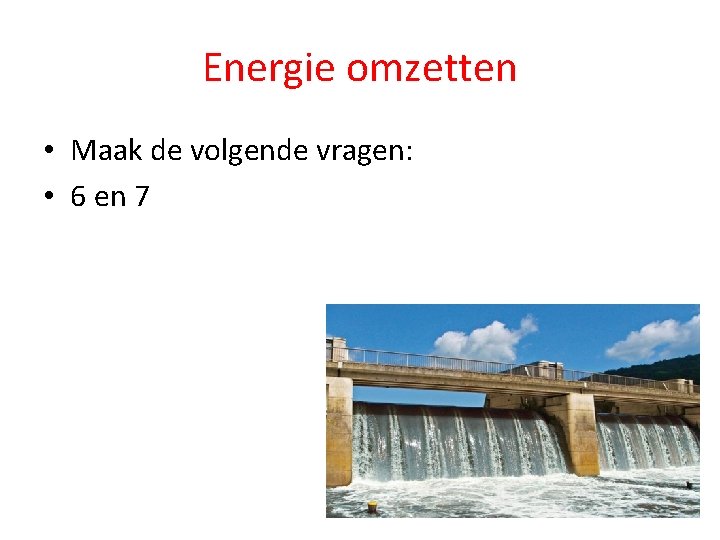 Energie omzetten

• Maak de volgende vragen:
• 6 en 7